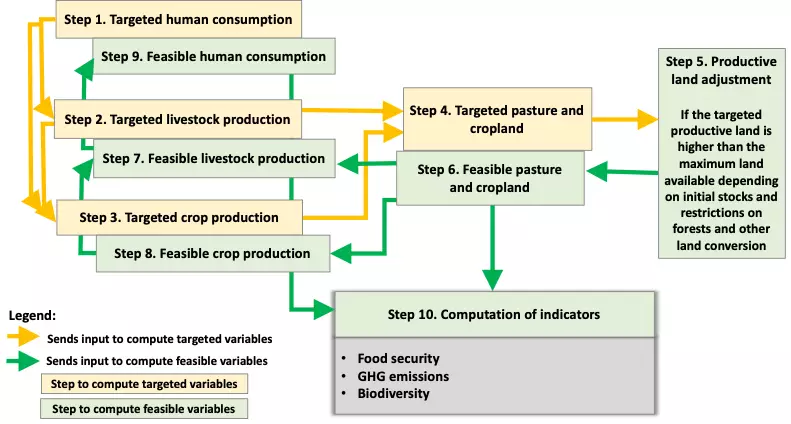 Step 1. Targeted human consumption

Step 9. Feasible human consumption

Step 2. Targeted livestock production

Step 7. Feasible livestock production

Step 3. Targeted crop production

Step 8. Feasible crop production

Step 4. Targeted pasture and cropland

Step 6. Feasible pasture and cropland

Step 5. Productive land adjustment

If the targeted productive land is higher than the maximum land available depending on initial stocks and restrictions on forests and other land conversion

Step 10. Computation of indicators

• Food security
• GHG emissions
• Biodiversity

Legend:
Sends input to compute targeted variables
Sends input to compute feasible variables
Step to compute targeted variables
Step to compute feasible variables